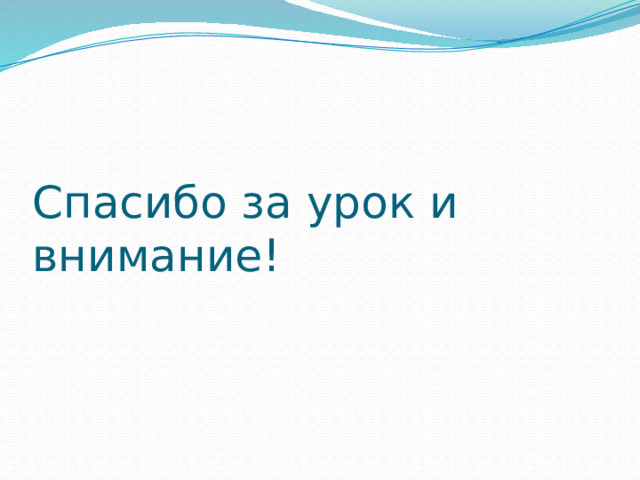 Спасибо за урок и внимание!